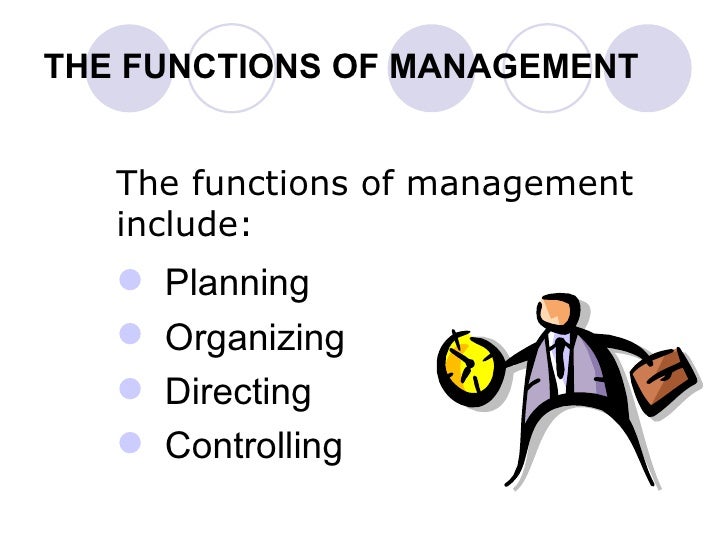 THE FUNCTIONS OF MANAGEMENT

The functions of management include:

- Planning
- Organizing
- Directing
- Controlling